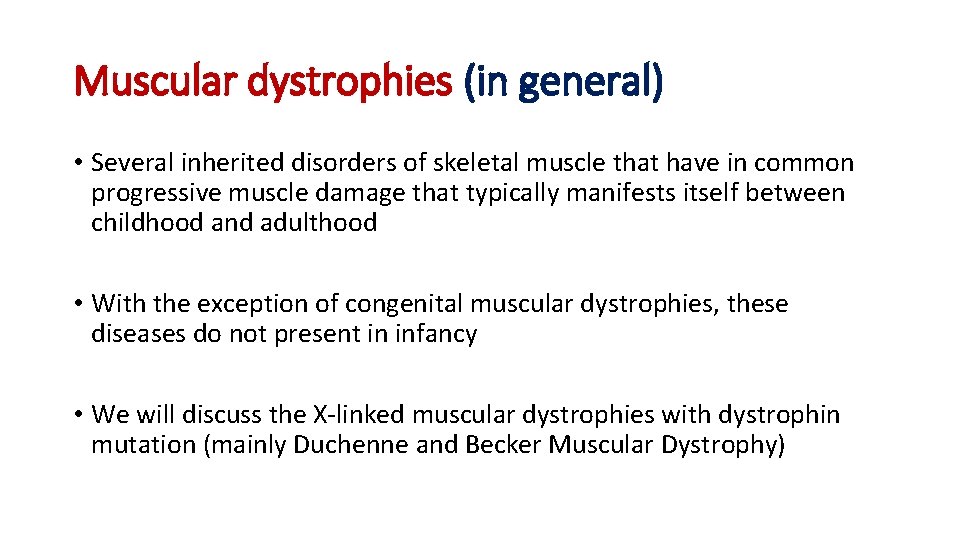 Muscular dystrophies (in general)

• Several inherited disorders of skeletal muscle that have in common progressive muscle damage that typically manifests itself between childhood and adulthood

• With the exception of congenital muscular dystrophies, these diseases do not present in infancy

• We will discuss the X-linked muscular dystrophies with dystrophin mutation (mainly Duchenne and Becker Muscular Dystrophy)